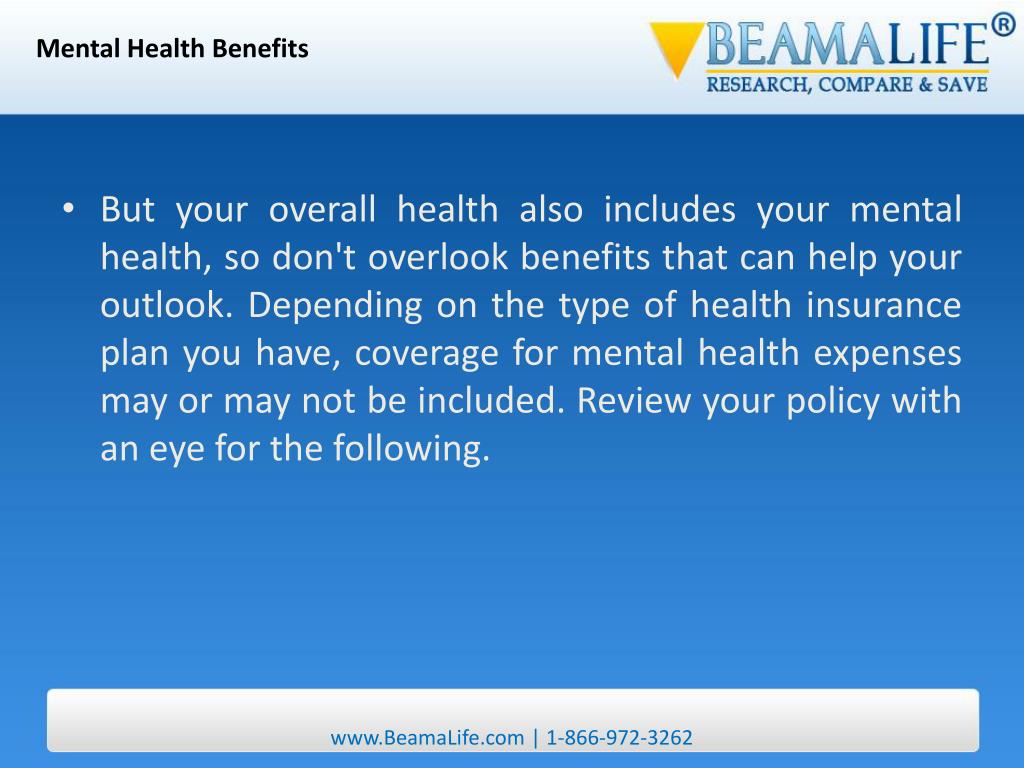 Mental Health Benefits

BEAMALIFE®
RESEARCH, COMPARE & SAVE

• But your overall health also includes your mental health, so don't overlook benefits that can help your outlook. Depending on the type of health insurance plan you have, coverage for mental health expenses may or may not be included. Review your policy with an eye for the following.

www.BeamaLife.com | 1-866-972-3262